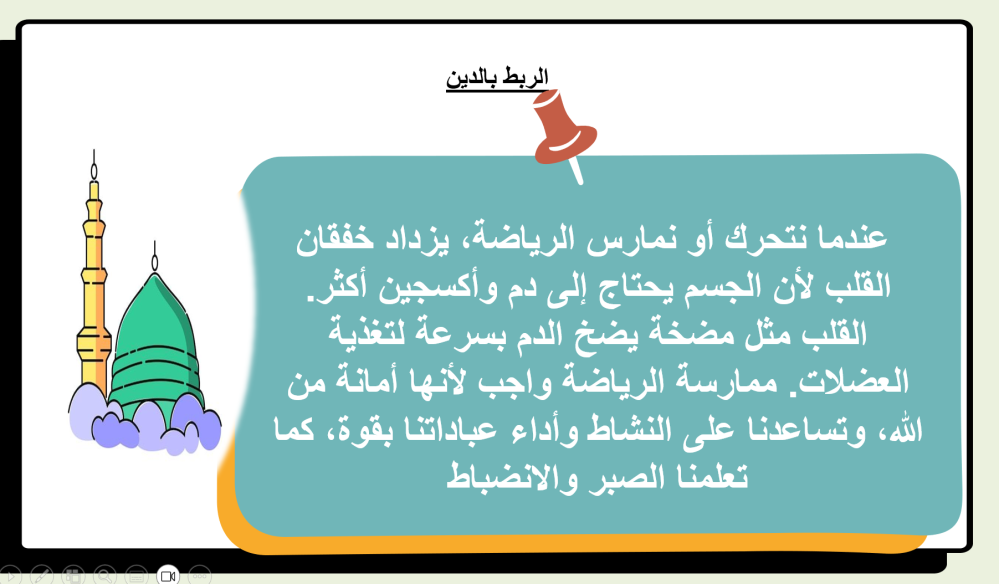 الربط بالدين

عندما نتحرك أو نمارس الرياضة، يزداد خفقان القلب لأن الجسم يحتاج إلى دم وأكسجين أكثر. القلب مثل مضخة يضخ الدم بسرعة لتغذية العضلات. ممارسة الرياضة واجب لأنها أمانة من الله، وتساعدنا على النشاط وأداء عباداتنا بقوة، كما تعلمنا الصبر والانضباط